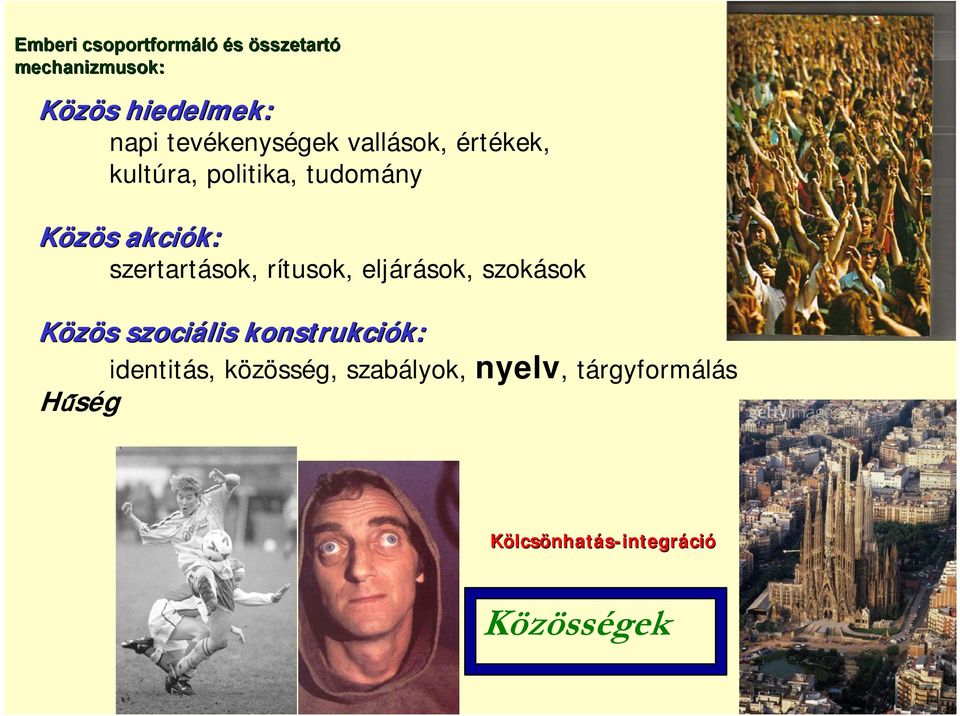 Emberi csoportformáló és összetartó mechanizmusok:

Közös hiedelmek:
napi tevékenységek vallások, értékek, kultúra, politika, tudomány

Közös akciók:
szertartások, rítusok, eljárások, szokások

Közös szociális konstrukciók:
identitás, közösség, szabályok, nyelv, tárgyformálás

Hűség

gettyimages

Kölcsönhatás-integráció

Közösségek